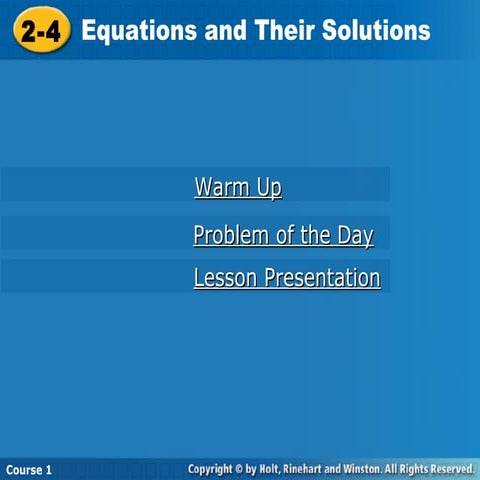 2-4 Equations and Their Solutions

Warm Up

Problem of the Day

Lesson Presentation

Course 1

Copyright © by Holt, Rinehart and Winston. All Rights Reserved.